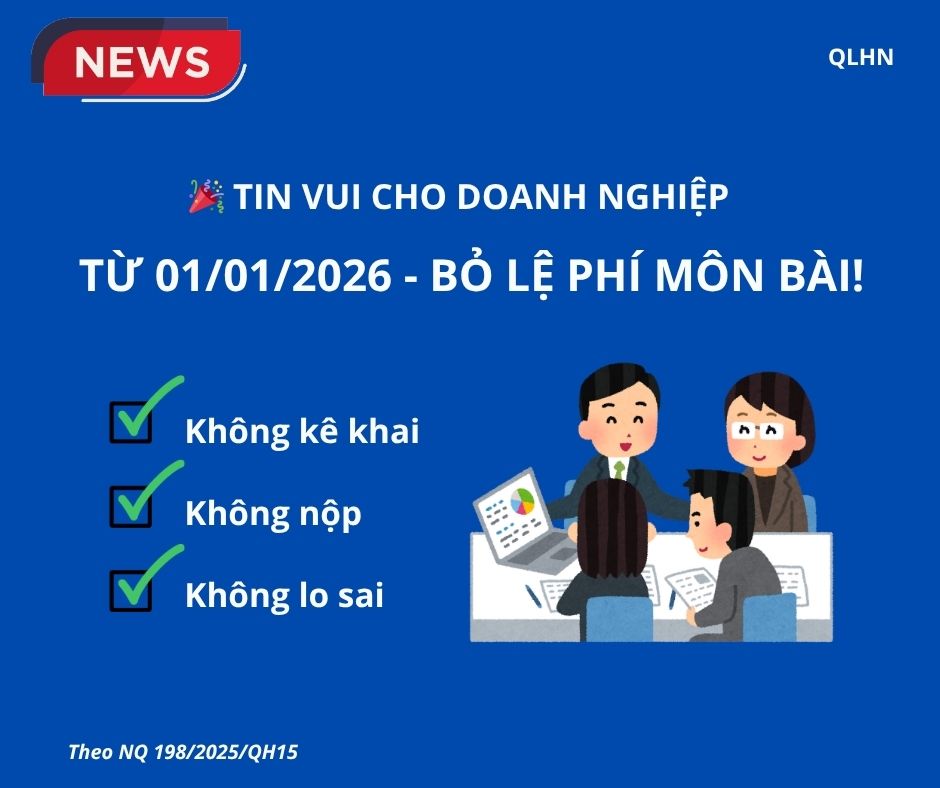 NEWS

QLHN

🎉 TIN VUI CHO DOANH NGHIỆP

TỪ 01/01/2026 - BỎ LỆ PHÍ MÔN BÀI!

Không kê khai

Không nộp

Không lo sai

Theo NQ 198/2025/QH15